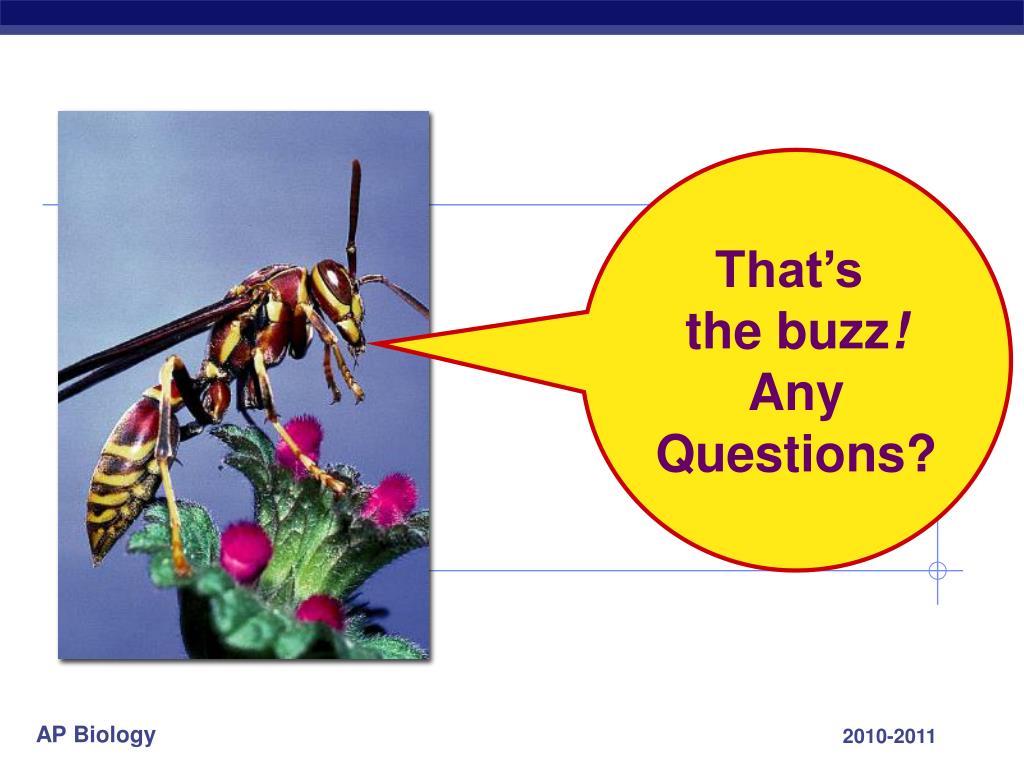 That's the buzz! Any Questions?

AP Biology

2010-2011